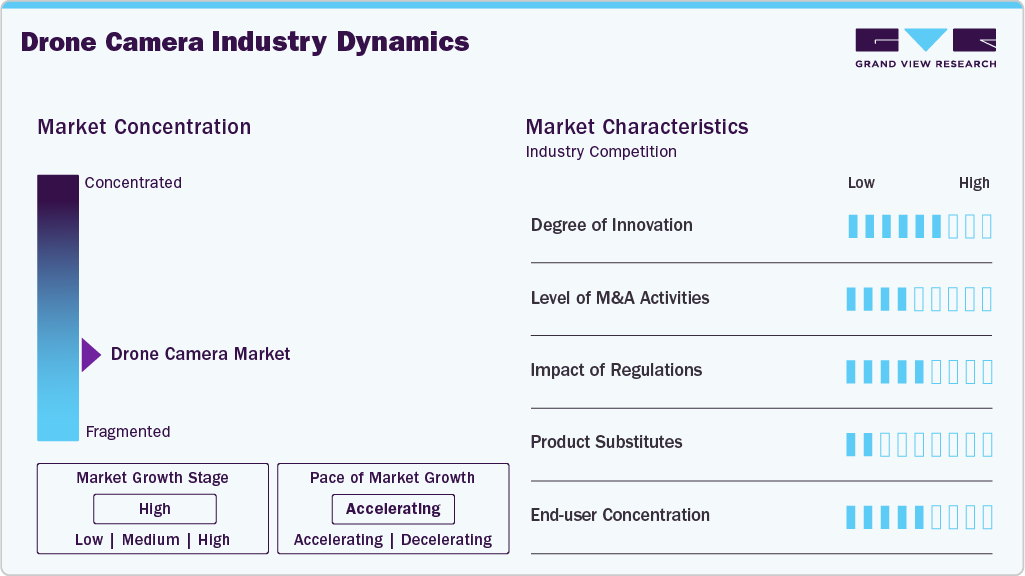 Drone Camera Industry Dynamics

GRAND VIEW RESEARCH

Market Concentration

Concentrated

Drone Camera Market

Fragmented

Market Growth Stage

High

Low | Medium | High

Pace of Market Growth

Accelerating

Accelerating | Decelerating

Market Characteristics

Industry Competition

Low High

Degree of Innovation

Level of M&A Activities

Impact of Regulations

Product Substitutes

End-user Concentration